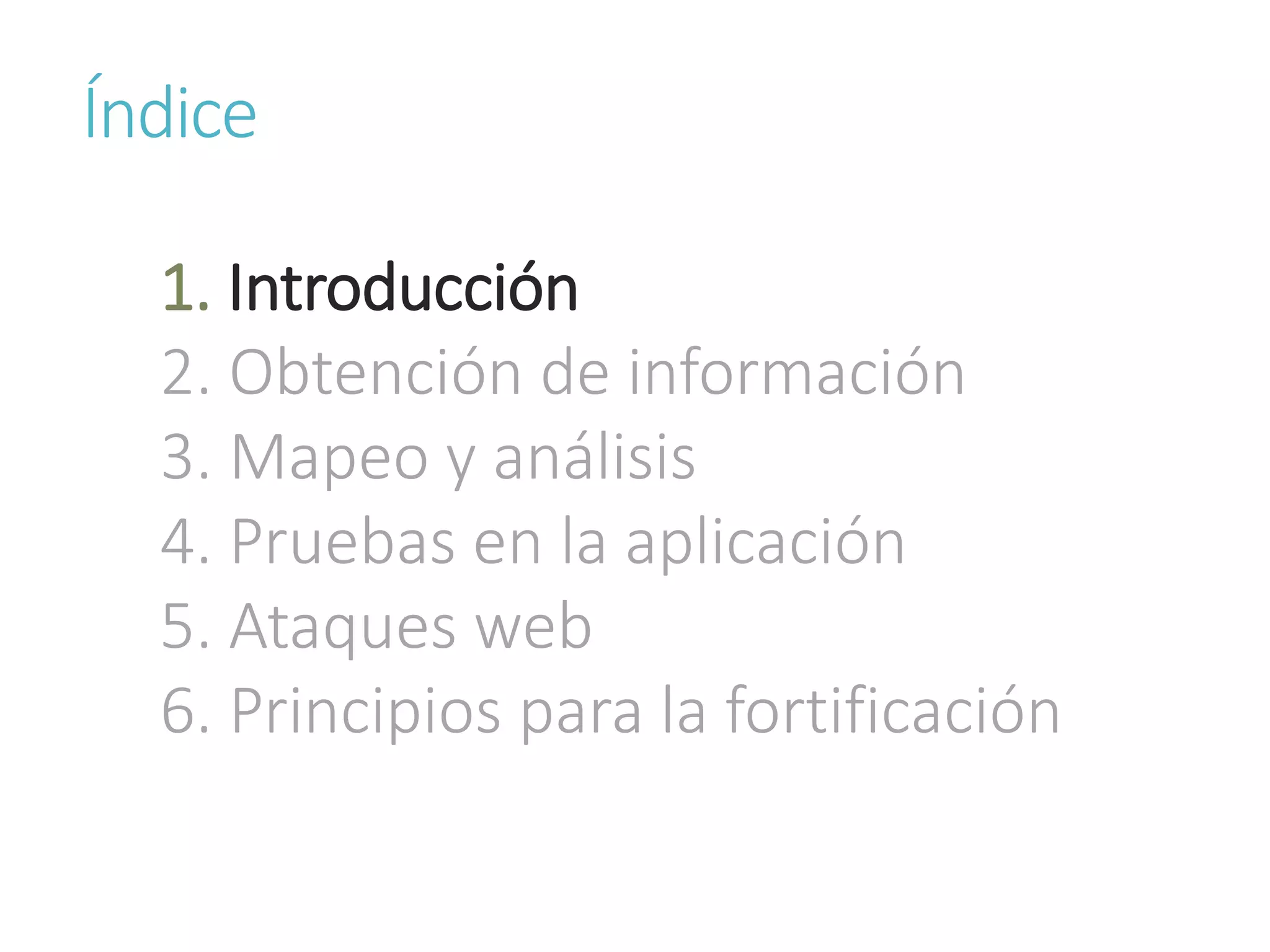 Índice

1. Introducción
2. Obtención de información
3. Mapeo y análisis
4. Pruebas en la aplicación
5. Ataques web
6. Principios para la fortificación